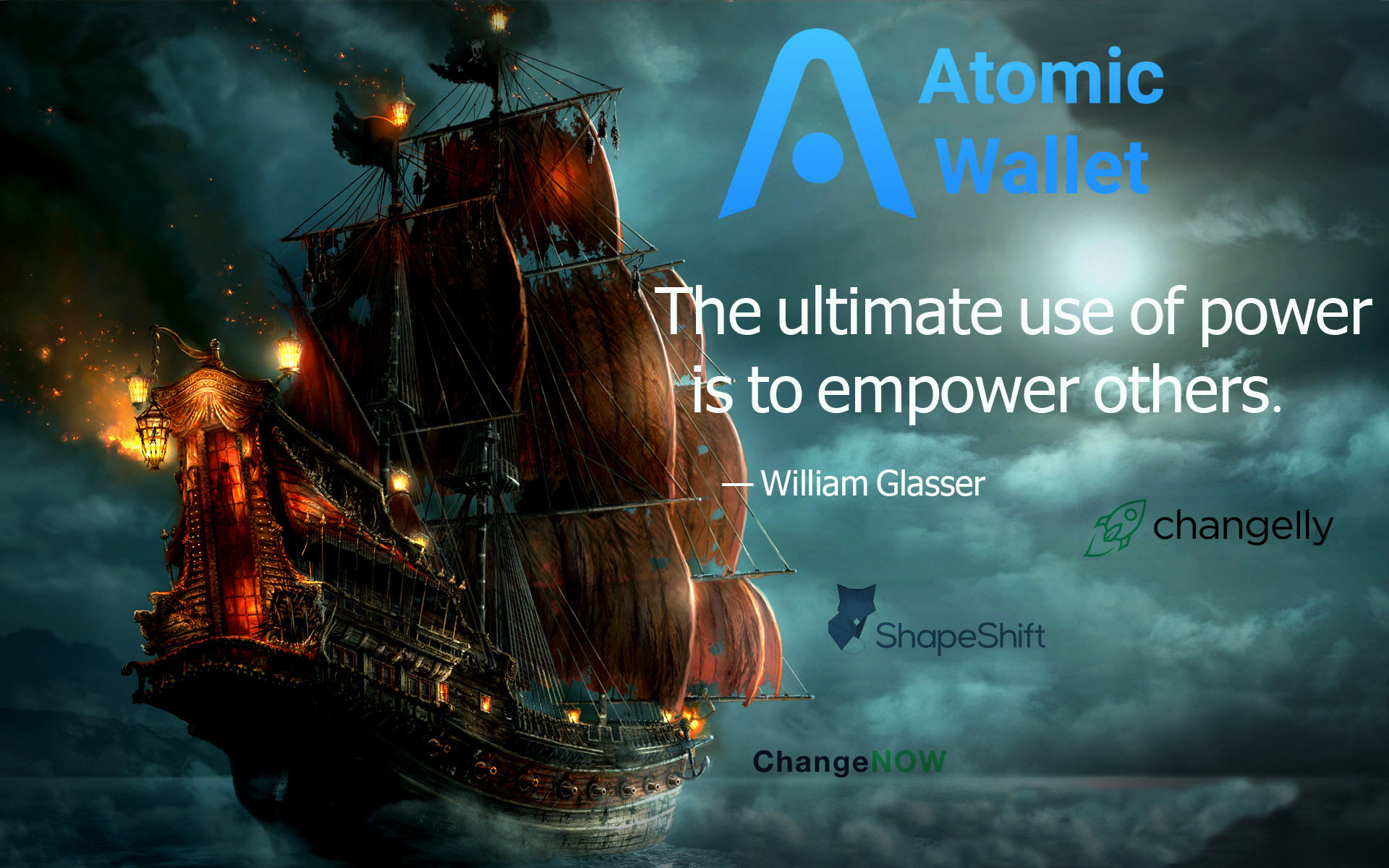 Atomic Wallet

The ultimate use of power is to empower others.

— William Glasser

changelly

ShapeShift

ChangeNOW